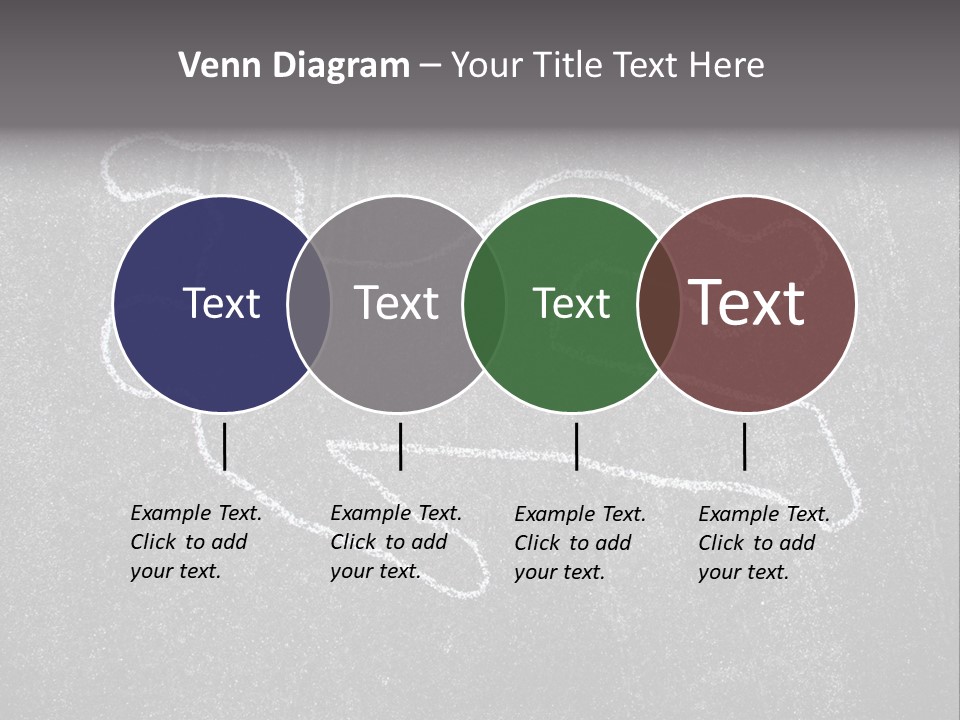 Venn Diagram – Your Title Text Here

Text

Text

Text

Text

Example Text. Click to add your text.

Example Text. Click to add your text.

Example Text. Click to add your text.

Example Text. Click to add your text.